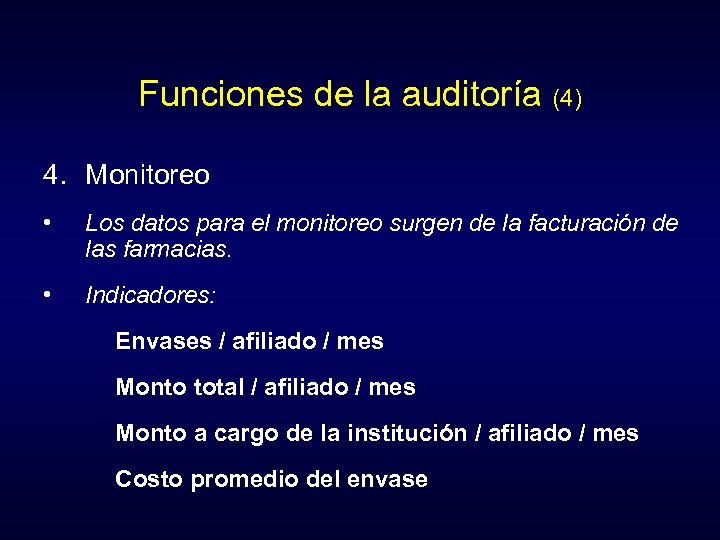 Funciones de la auditoría (4)

4. Monitoreo

• Los datos para el monitoreo surgen de la facturación de las farmacias.

• Indicadores:

Envases / afiliado / mes

Monto total / afiliado / mes

Monto a cargo de la institución / afiliado / mes

Costo promedio del envase